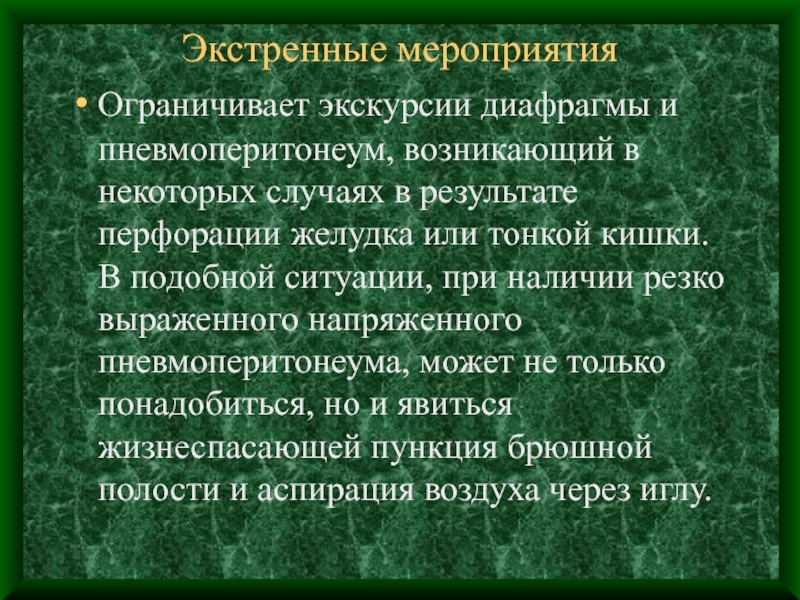 Экстренные мероприятия

• Ограничивает экскурсии диафрагмы и пневмоперитонеум, возникающий в некоторых случаях в результате перфорации желудка или тонкой кишки. В подобной ситуации, при наличии резко выраженного напряженного пневмоперитонеума, может не только понадобиться, но и явиться жизнеспасающей пункция брюшной полости и аспирация воздуха через иглу.